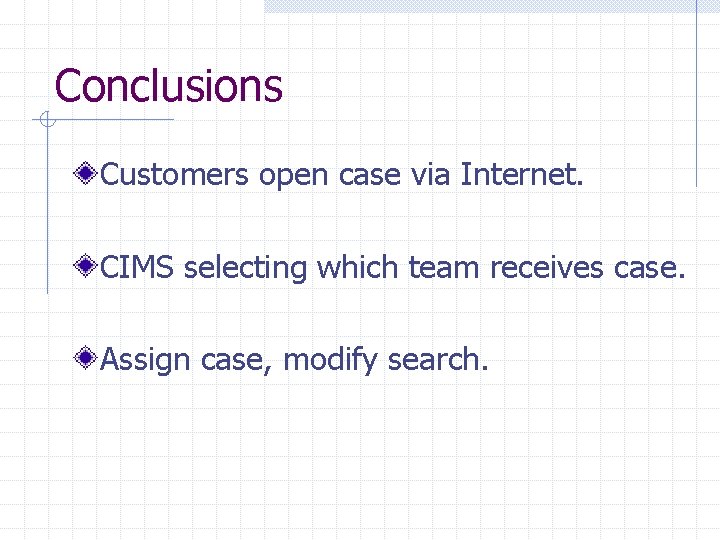 Conclusions

Customers open case via Internet.

CIMS selecting which team receives case.

Assign case, modify search.